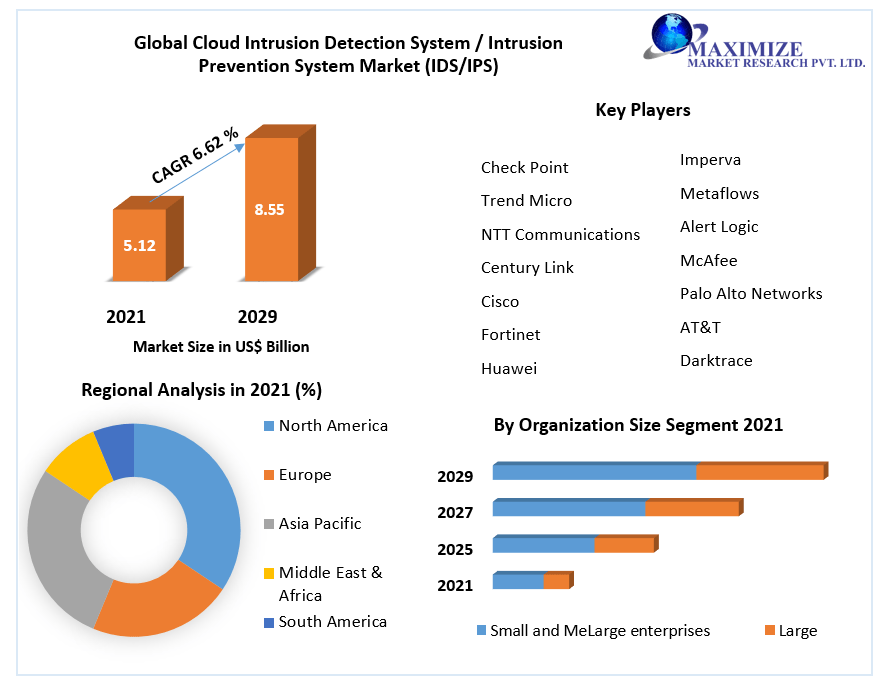 Global Cloud Intrusion Detection System / Intrusion Prevention System Market (IDS/IPS)

MAXIMIZE
MARKET RESEARCH PVT. LTD.

CAGR 6.62 %

5.12

8.55

2021

2029

Market Size in US$ Billion

Key Players

Check Point
Trend Micro
NTT Communications
Century Link
Cisco
Fortinet
Huawei

Imperva
Metaflows
Alert Logic
McAfee
Palo Alto Networks
AT&T
Darktrace

Regional Analysis in 2021 (%)

North America
Europe
Asia Pacific
Middle East & Africa
South America

By Organization Size Segment 2021

2029
2027
2025
2021

Small and MeLarge enterprises
Large